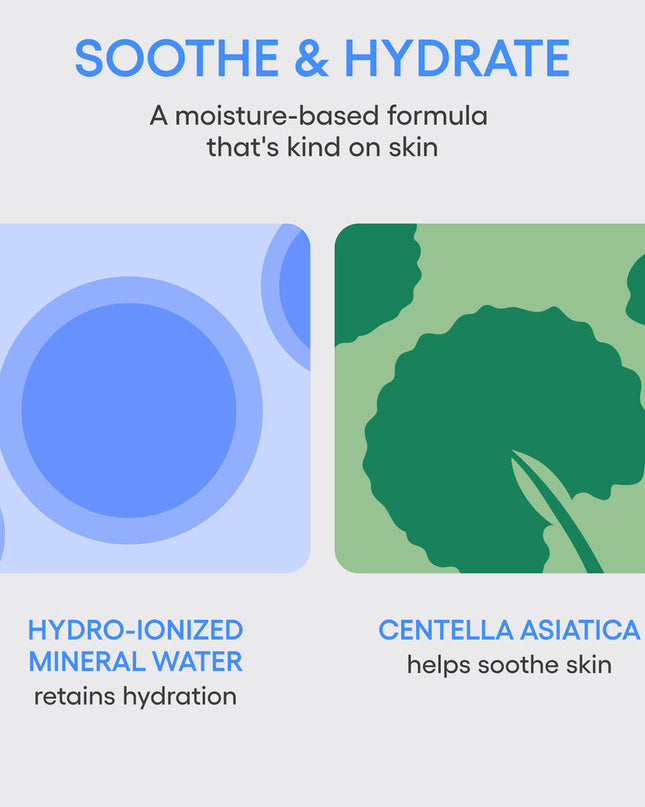 SOOTHE & HYDRATE

A moisture-based formula that's kind on skin

HYDRO-IONIZED MINERAL WATER
retains hydration

CENTELLA ASIATICA
helps soothe skin